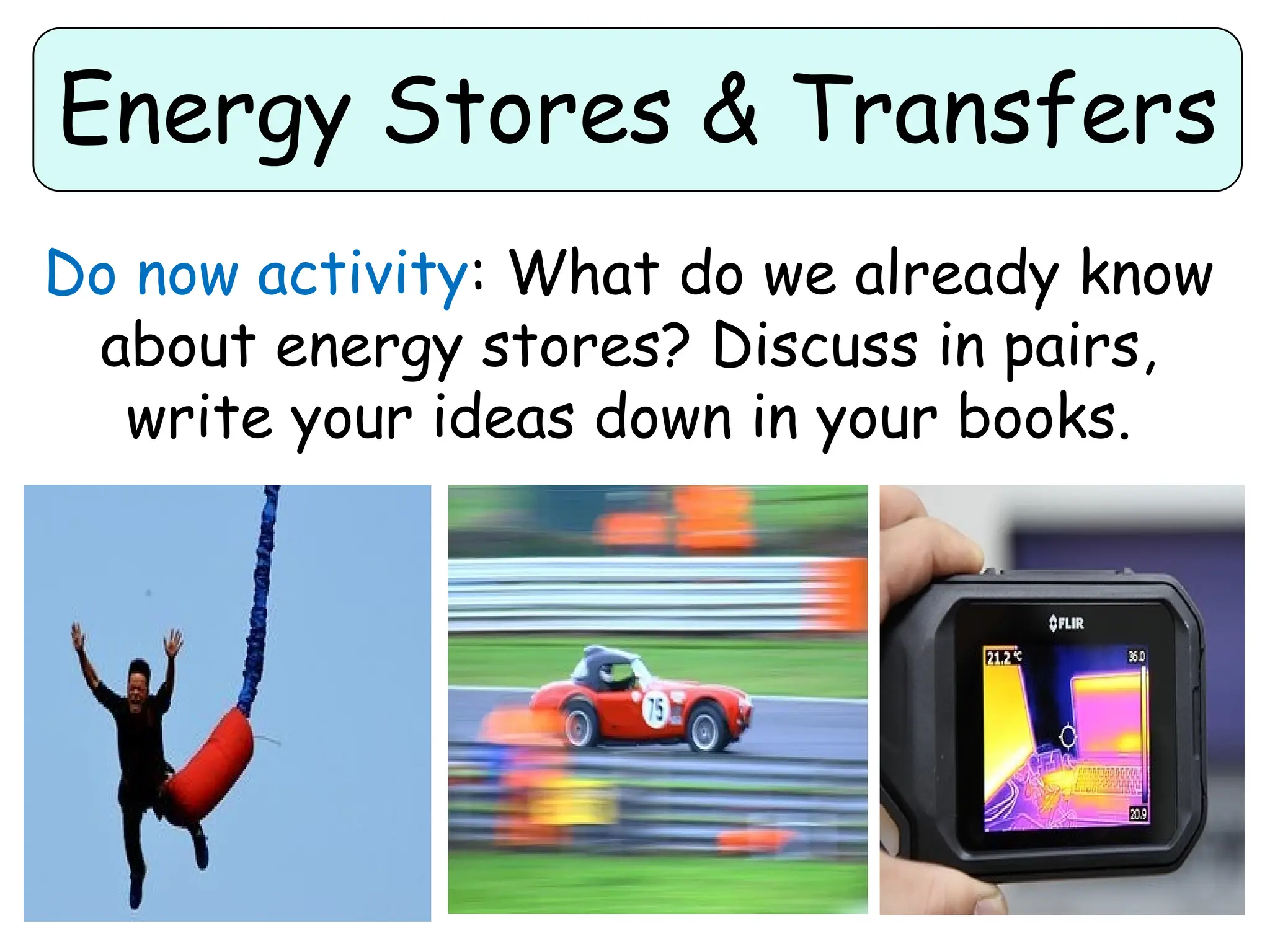 Energy Stores & Transfers

Do now activity: What do we already know about energy stores? Discuss in pairs, write your ideas down in your books.

75

FLIR

21.2 °C

36.0

20.9